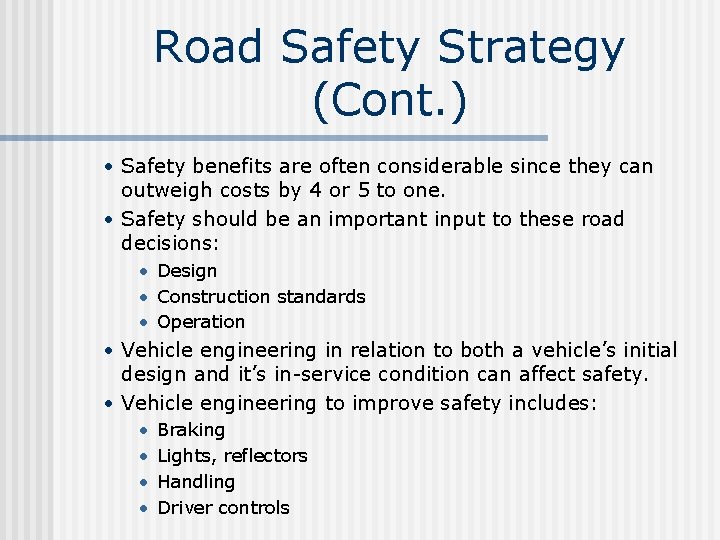 Road Safety Strategy (Cont.)

• Safety benefits are often considerable since they can outweigh costs by 4 or 5 to one.
• Safety should be an important input to these road decisions:
  • Design
  • Construction standards
  • Operation
• Vehicle engineering in relation to both a vehicle's initial design and it's in-service condition can affect safety.
• Vehicle engineering to improve safety includes:
  • Braking
  • Lights, reflectors
  • Handling
  • Driver controls